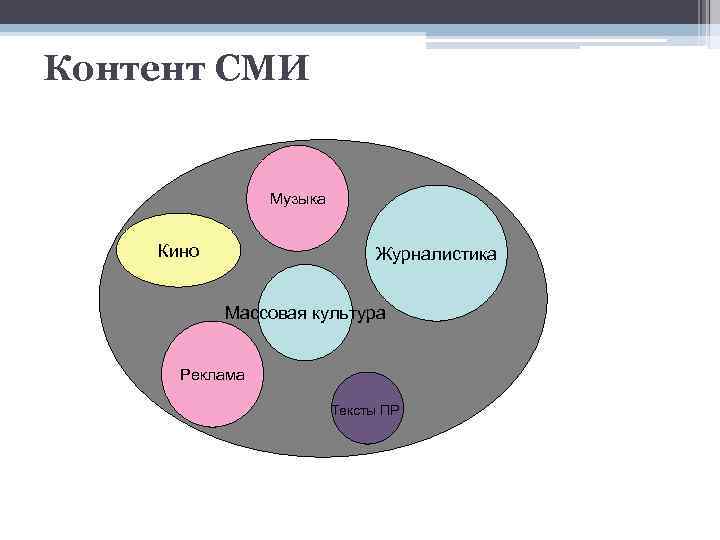 Контент СМИ

Музыка

Кино

Журналистика

Массовая культура

Реклама

Тексты ПР